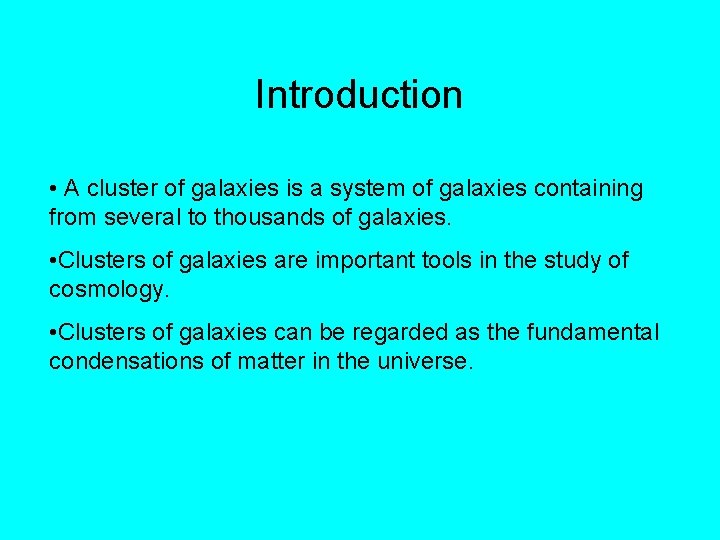 Introduction

• A cluster of galaxies is a system of galaxies containing from several to thousands of galaxies.

•Clusters of galaxies are important tools in the study of cosmology.

•Clusters of galaxies can be regarded as the fundamental condensations of matter in the universe.